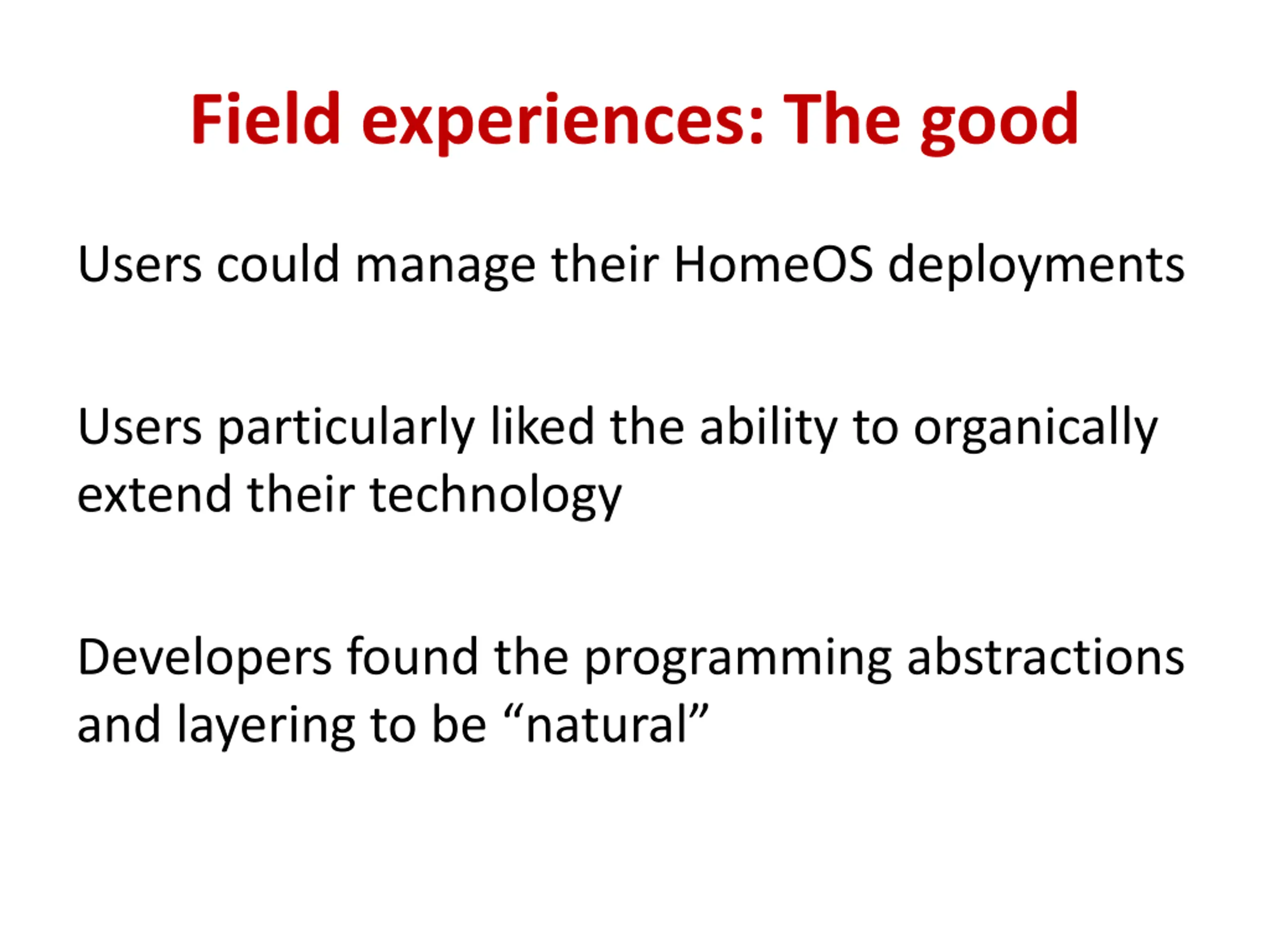 Field experiences: The good

Users could manage their HomeOS deployments

Users particularly liked the ability to organically extend their technology

Developers found the programming abstractions and layering to be “natural”